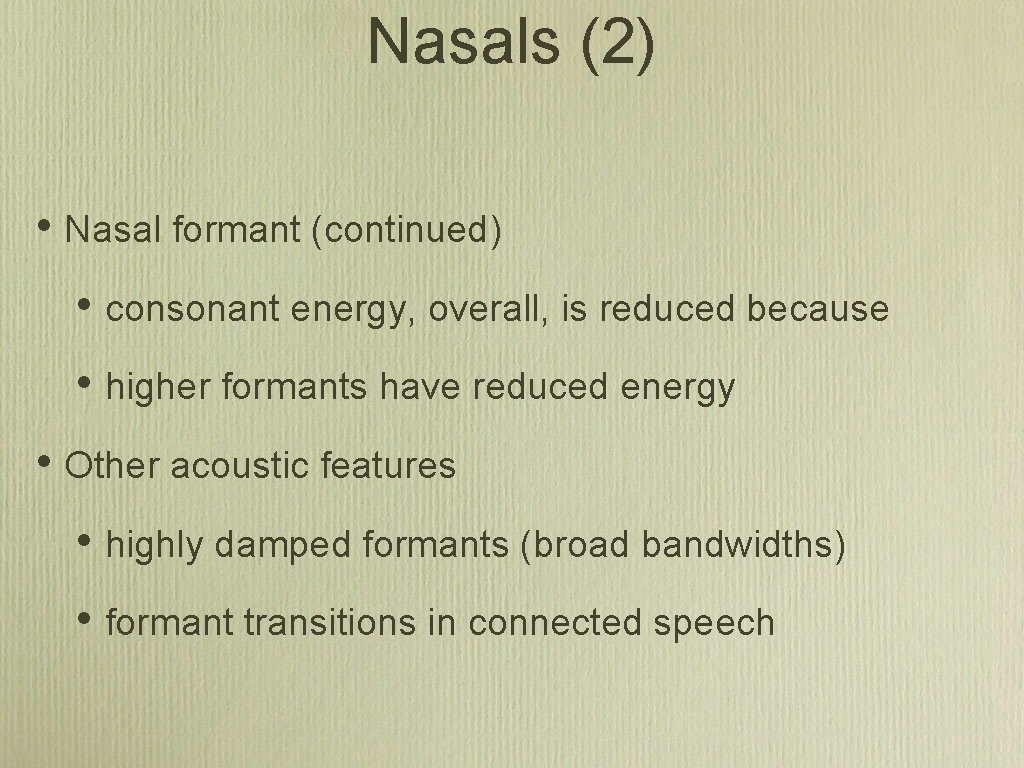 Nasals (2)

• Nasal formant (continued)

• consonant energy, overall, is reduced because

• higher formants have reduced energy

• Other acoustic features

• highly damped formants (broad bandwidths)

• formant transitions in connected speech